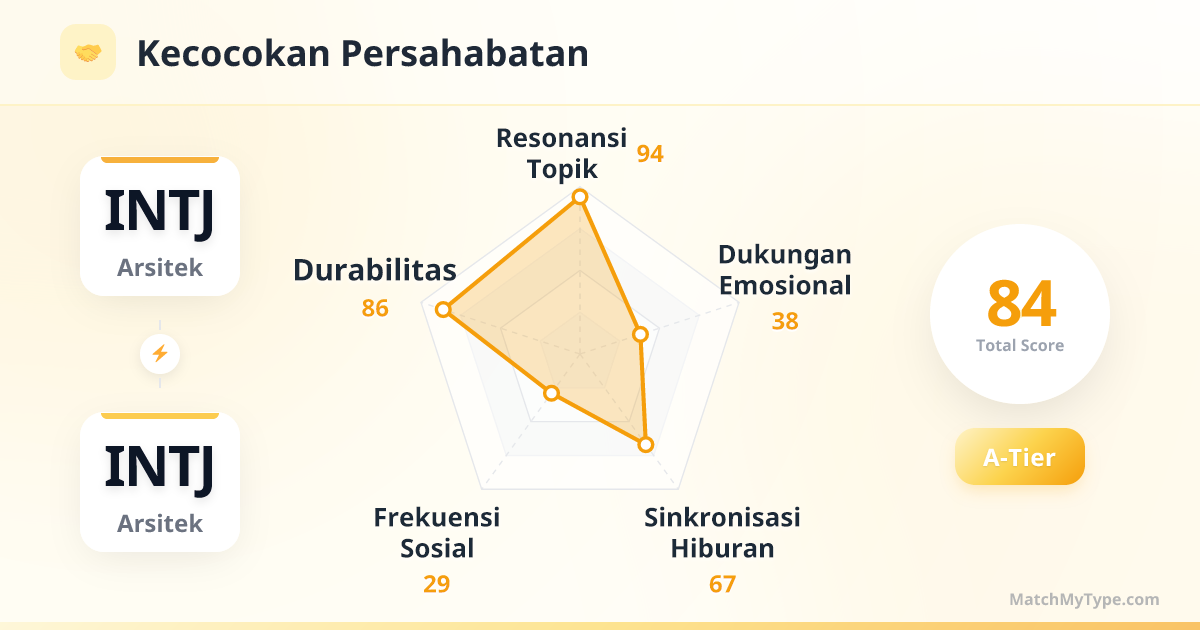 Kecocokan Persahabatan

INTJ
Arsitek

INTJ
Arsitek

Resonansi Topik
94

Dukungan Emosional
38

Sinkronisasi Hiburan
67

Frekuensi Sosial
29

Durabilitas
86

84
Total Score

A-Tier

MatchMyType.com